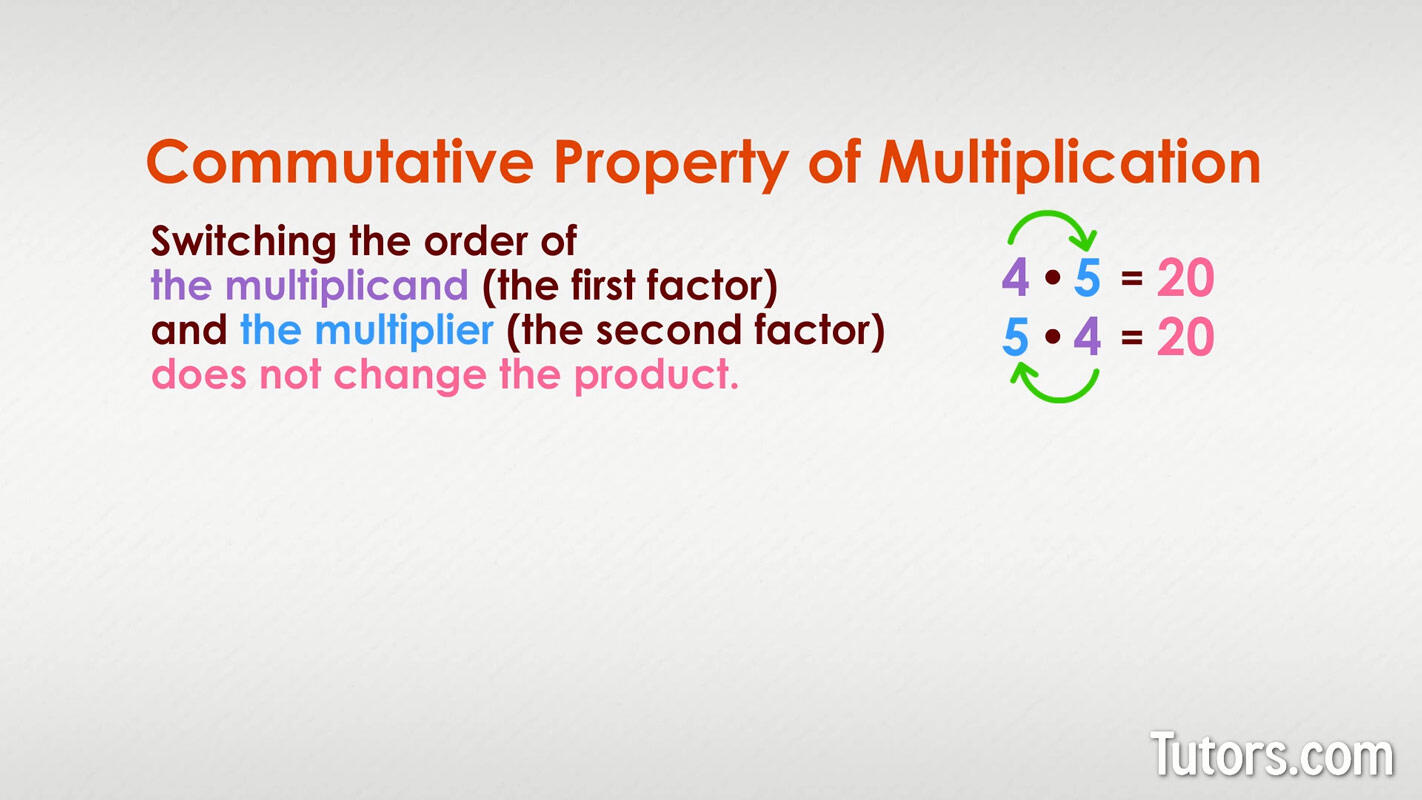 Commutative Property of Multiplication

Switching the order of the multiplicand (the first factor) and the multiplier (the second factor) does not change the product.

$4 \cdot 5 = 20$
$5 \cdot 4 = 20$

Tutors.com